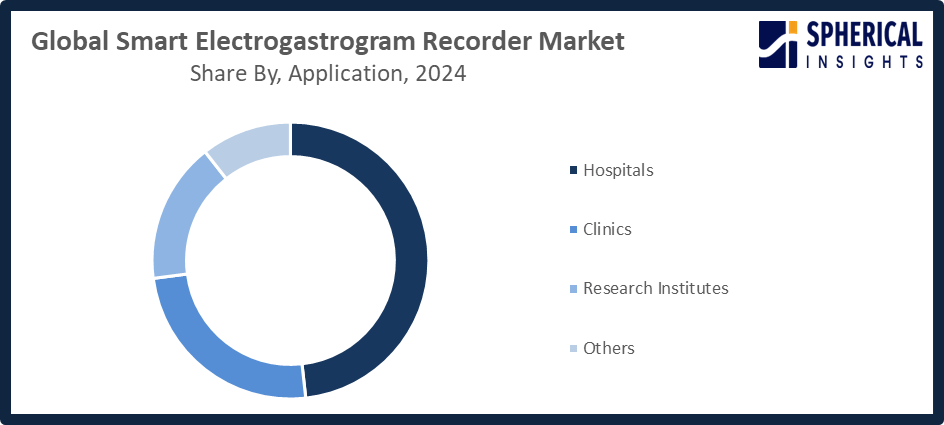 Global Smart Electrogastrogram Recorder Market
Share By, Application, 2024

SPHERICAL INSIGHTS

Hospitals

Clinics

Research Institutes

Others